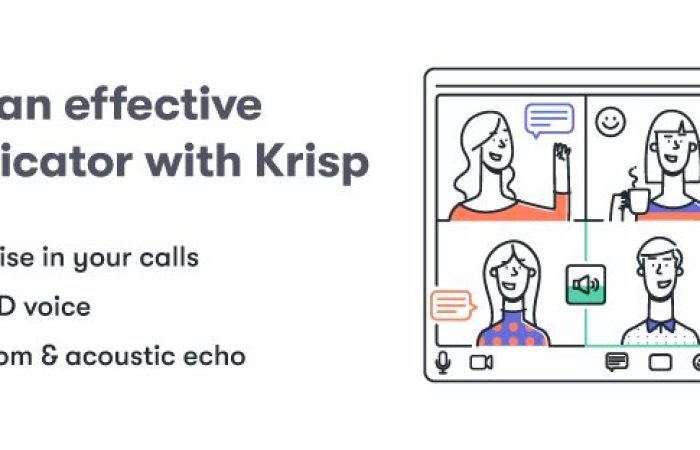 an effective
icator with Krisp

ise in your calls
D voice
om & acoustic echo